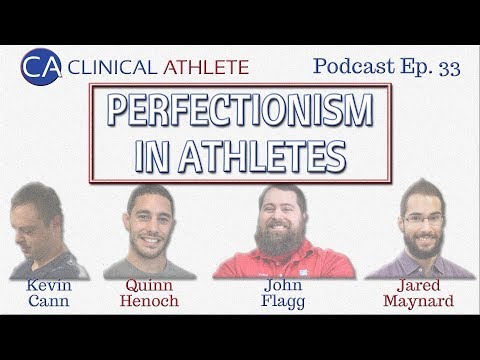 CA CLINICAL ATHLETE

Podcast Ep. 33

PERFECTIONISM IN ATHLETES

Kevin Cann

Quinn Henoch

John Flagg

Jared Maynard